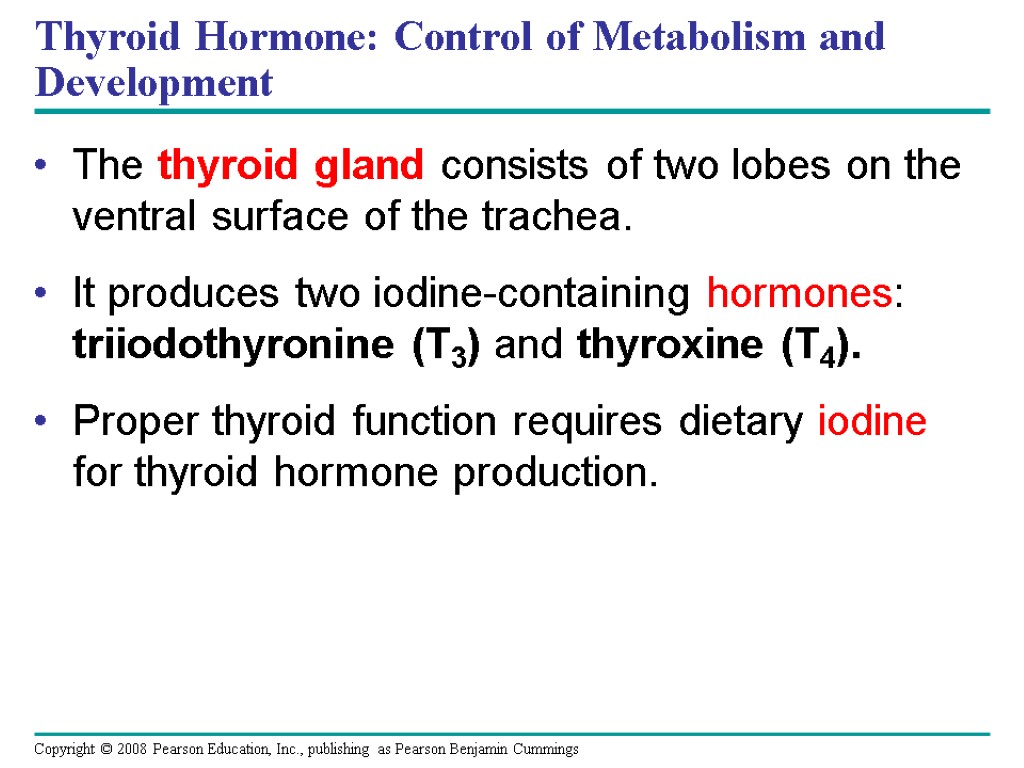 Thyroid Hormone: Control of Metabolism and Development

• The thyroid gland consists of two lobes on the ventral surface of the trachea.

• It produces two iodine-containing hormones: triiodothyronine ($T_3$) and thyroxine ($T_4$).

• Proper thyroid function requires dietary iodine for thyroid hormone production.

Copyright © 2008 Pearson Education, Inc., publishing as Pearson Benjamin Cummings